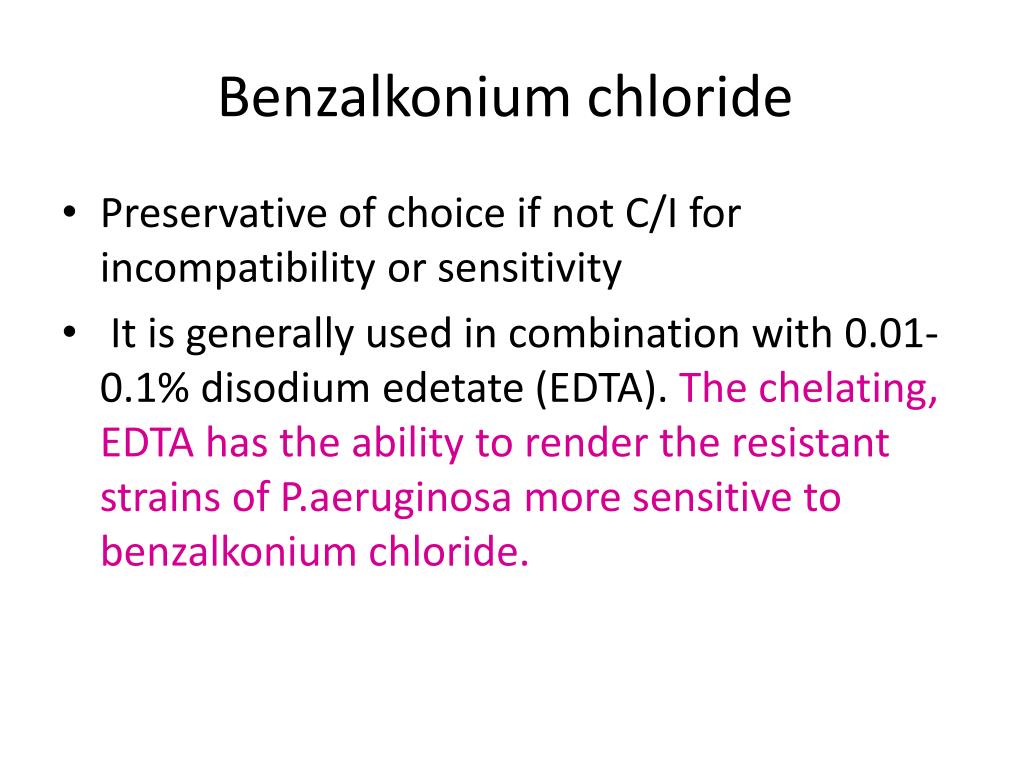 Benzalkonium chloride

• Preservative of choice if not C/I for incompatibility or sensitivity
• It is generally used in combination with 0.01-0.1% disodium edetate (EDTA). The chelating, EDTA has the ability to render the resistant strains of P.aeruginosa more sensitive to benzalkonium chloride.